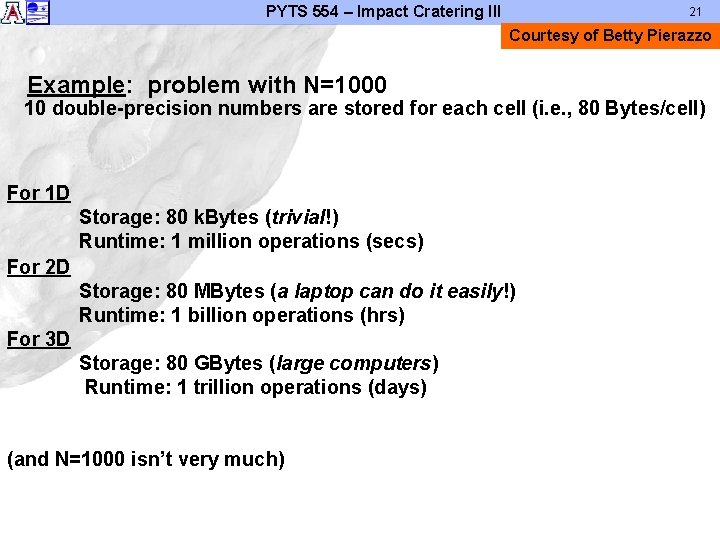 PYTS 554 – Impact Cratering III

21

Courtesy of Betty Pierazzo

Example: problem with N=1000
10 double-precision numbers are stored for each cell (i.e., 80 Bytes/cell)

For 1D
Storage: 80 kBytes (trivial!)
Runtime: 1 million operations (secs)
For 2D
Storage: 80 MBytes (a laptop can do it easily!)
Runtime: 1 billion operations (hrs)
For 3D
Storage: 80 GBytes (large computers)
Runtime: 1 trillion operations (days)

(and N=1000 isn't very much)